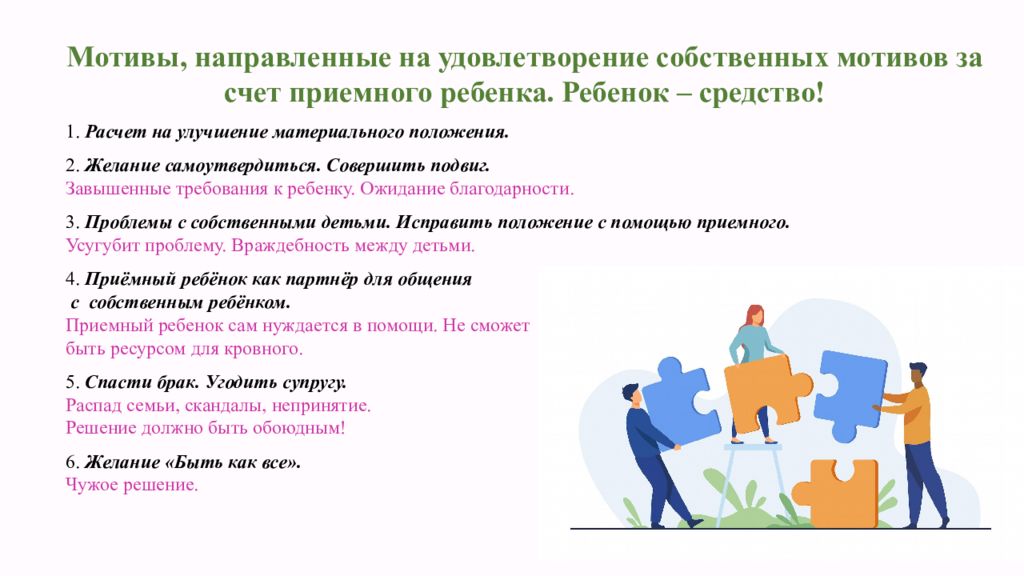 Мотивы, направленные на удовлетворение собственных мотивов за счет приемного ребенка. Ребенок – средство!

1. Расчет на улучшение материального положения.

2. Желание самоутвердиться. Совершить подвиг.
Завышенные требования к ребенку. Ожидание благодарности.

3. Проблемы с собственными детьми. Исправить положение с помощью приемного.
Усугубит проблему. Враждебность между детьми.

4. Приёмный ребёнок как партнёр для общения с собственным ребёнком.
Приемный ребенок сам нуждается в помощи. Не сможет быть ресурсом для кровного.

5. Спасти брак. Угодить супругу.
Распад семьи, скандалы, непринятие.
Решение должно быть обоюдным!

6. Желание «Быть как все».
Чужое решение.